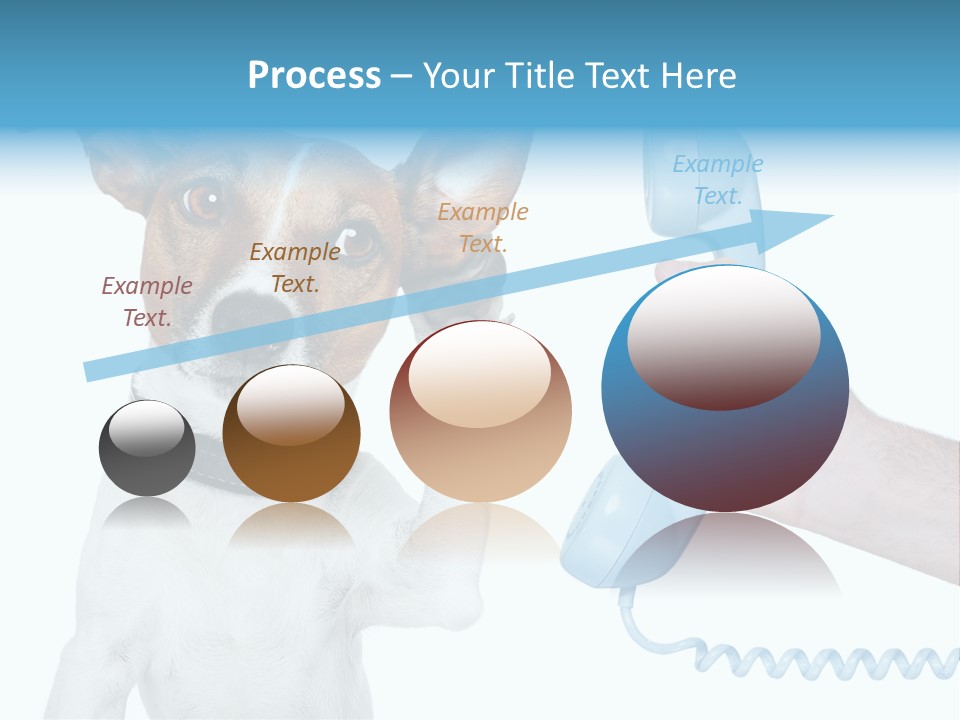 Process – Your Title Text Here

Example Text.

Example Text.

Example Text.

Example Text.